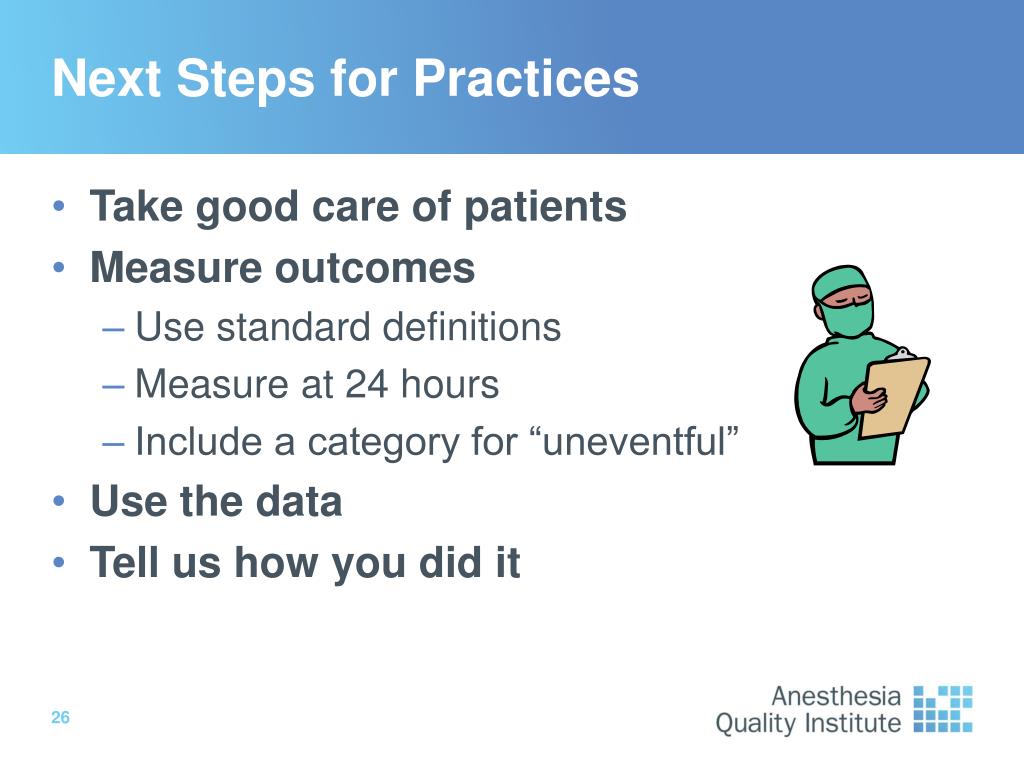 Next Steps for Practices

• Take good care of patients
• Measure outcomes
– Use standard definitions
– Measure at 24 hours
– Include a category for “uneventful”
• Use the data
• Tell us how you did it

26

Anesthesia Quality Institute